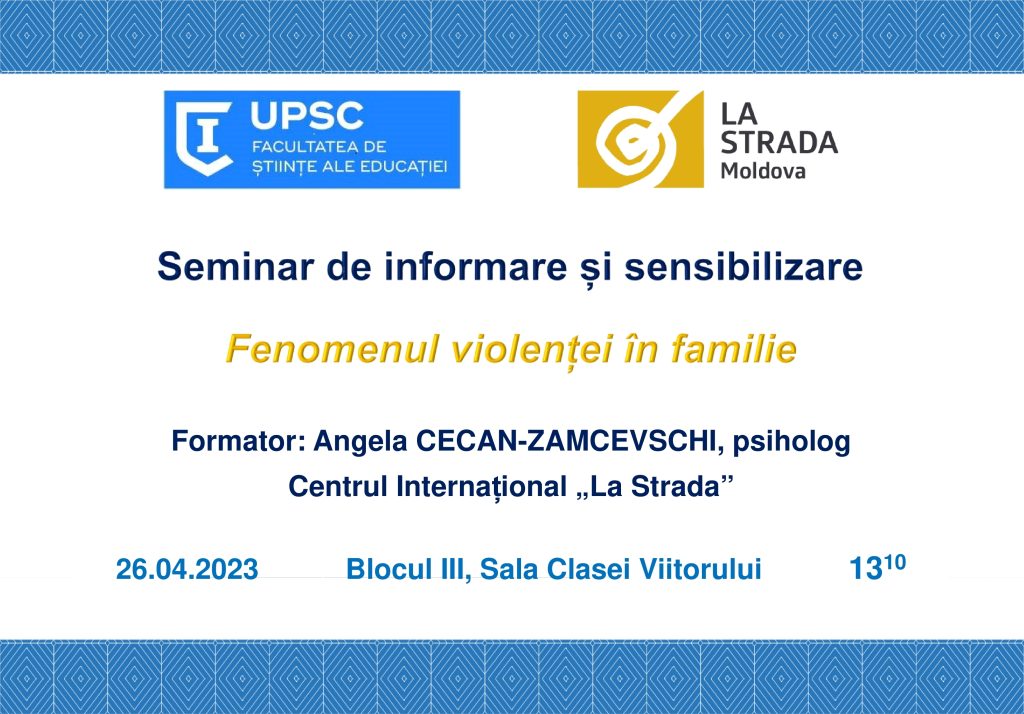 UPSC
FACULTATEA DE ȘTIINȚE ALE EDUCAȚIEI

LA STRADA
Moldova

Seminar de informare și sensibilizare

Fenomenul violenței în familie

Formator: Angela CECAN-ZAMCEVSCHI, psiholog
Centrul Internațional „La Strada”

26.04.2023 Blocul III, Sala Clasei Viitorului $13^{10}$